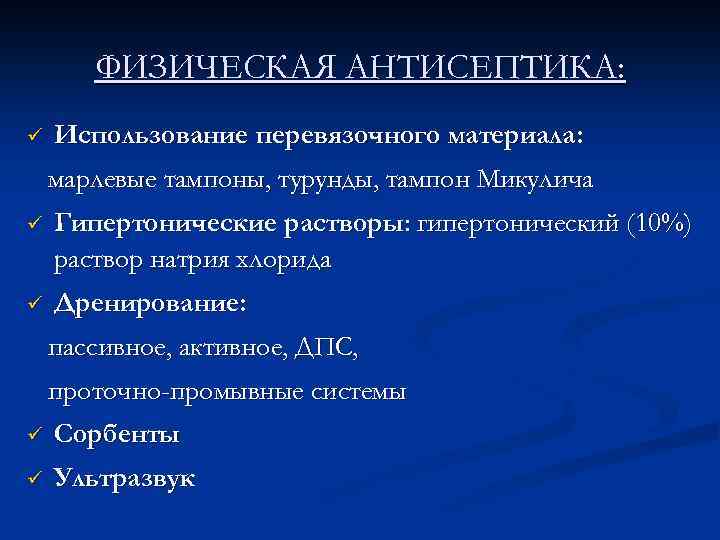 ФИЗИЧЕСКАЯ АНТИСЕПТИКА:

✓ Использование перевязочного материала:
марлевые тампоны, турунды, тампон Микулича

✓ Гипертонические растворы: гипертонический (10%) раствор натрия хлорида

✓ Дренирование:
пассивное, активное, ДПС,
проточно-промывные системы

✓ Сорбенты

✓ Ультразвук